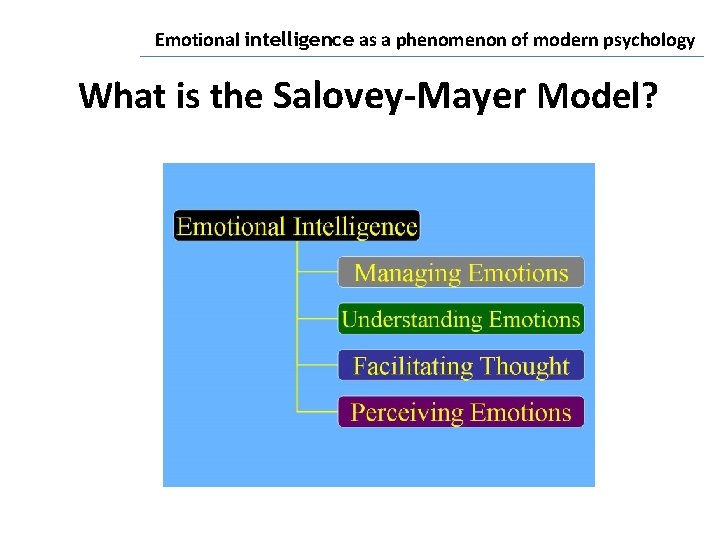 Emotional intelligence as a phenomenon of modern psychology

What is the Salovey-Mayer Model?

Emotional Intelligence

Managing Emotions

Understanding Emotions

Facilitating Thought

Perceiving Emotions